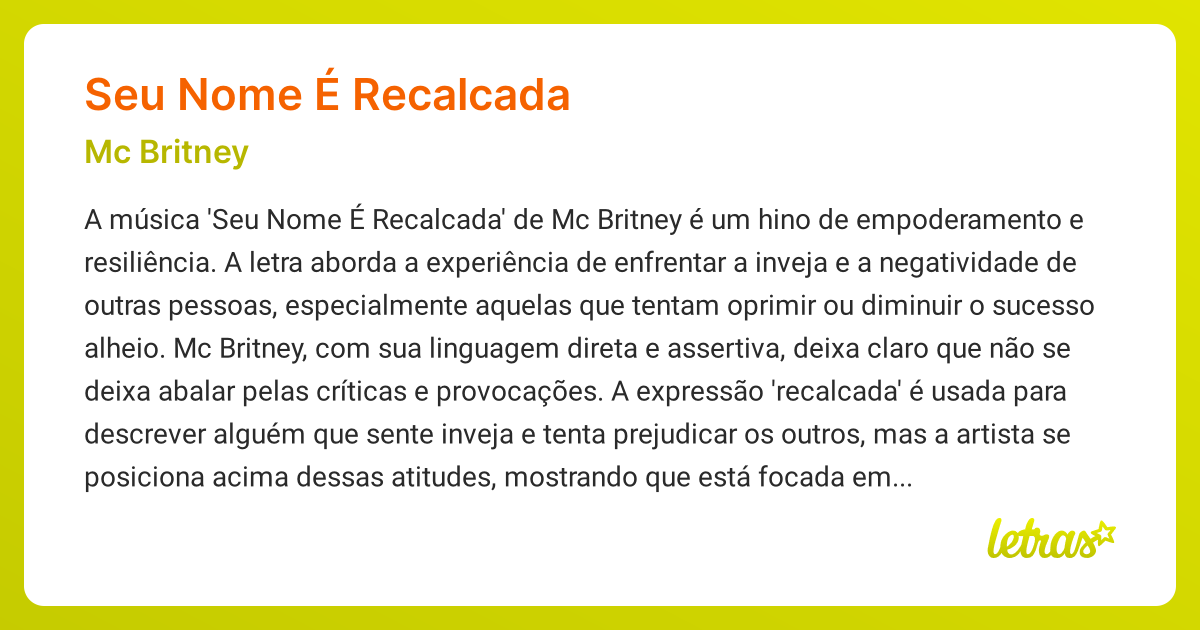 Seu Nome É Recalcada

Mc Britney

A música 'Seu Nome É Recalcada' de Mc Britney é um hino de empoderamento e resiliência. A letra aborda a experiência de enfrentar a inveja e a negatividade de outras pessoas, especialmente aquelas que tentam oprimir ou diminuir o sucesso alheio. Mc Britney, com sua linguagem direta e assertiva, deixa claro que não se deixa abalar pelas críticas e provocações. A expressão 'recalcada' é usada para descrever alguém que sente inveja e tenta prejudicar os outros, mas a artista se posiciona acima dessas atitudes, mostrando que está focada em...

letras